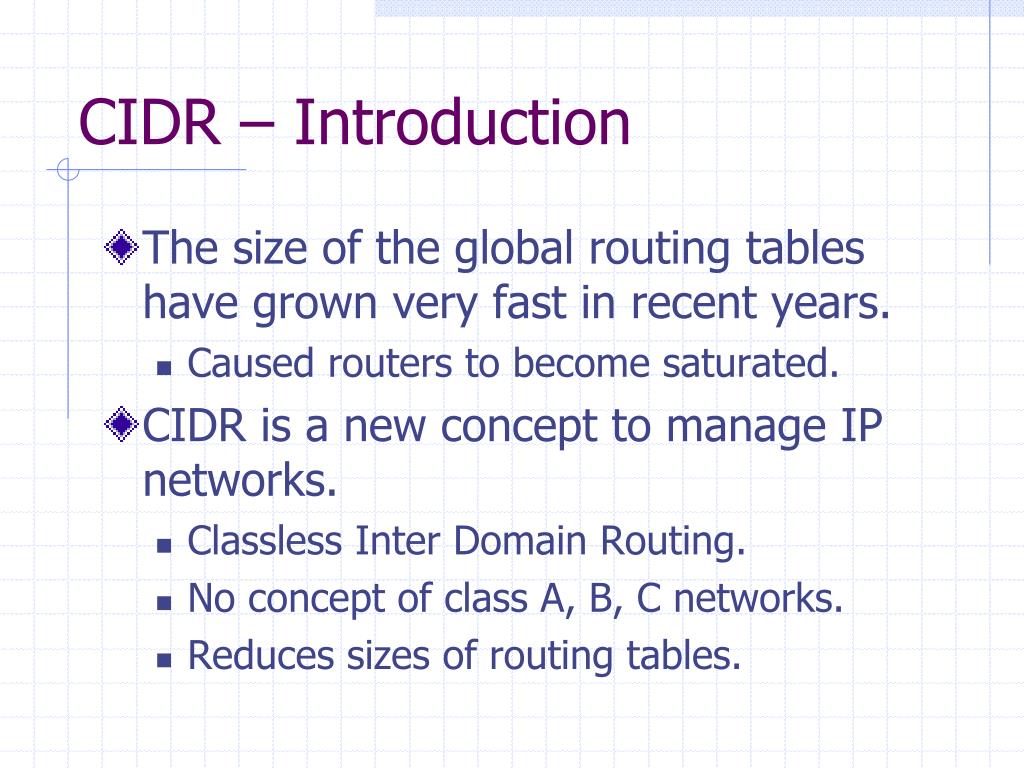 CIDR – Introduction

The size of the global routing tables have grown very fast in recent years.

Caused routers to become saturated.

CIDR is a new concept to manage IP networks.

Classless Inter Domain Routing.

No concept of class A, B, C networks.

Reduces sizes of routing tables.